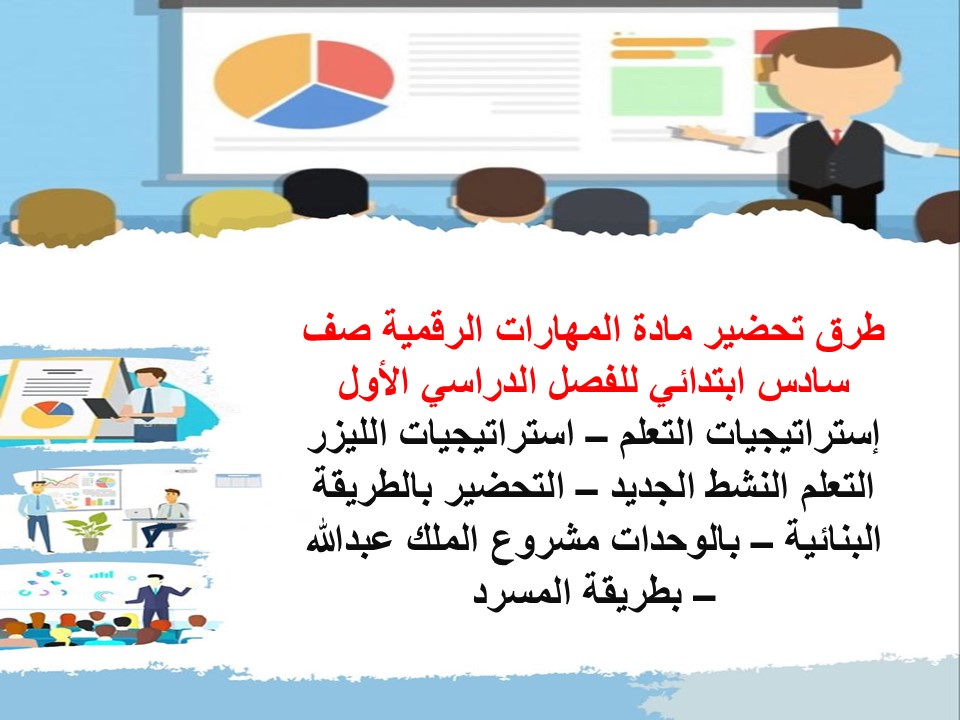 طرق تحضير مادة المهارات الرقمية صف سادس ابتدائي للفصل الدراسي الأول

إستراتيجيات التعلم – استراتيجيات الليزر التعلم النشط الجديد – التحضير بالطريقة البنائية – بالوحدات مشروع الملك عبدالله – بطريقة المسرد